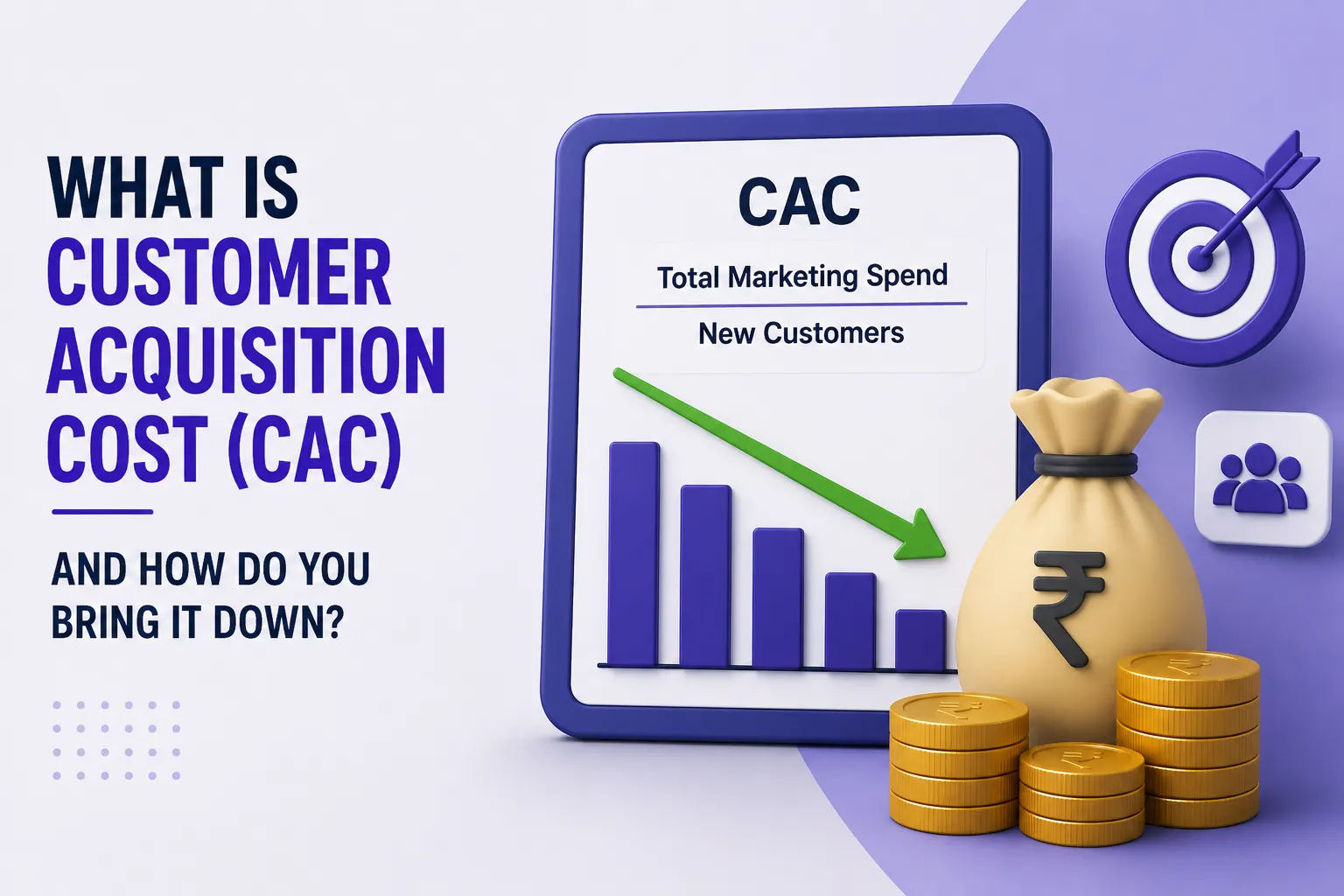 WHAT IS CUSTOMER ACQUISITION COST (CAC)

AND HOW DO YOU BRING IT DOWN?

CAC

$\frac{\text{Total Marketing Spend}}{\text{New Customers}}$

₹